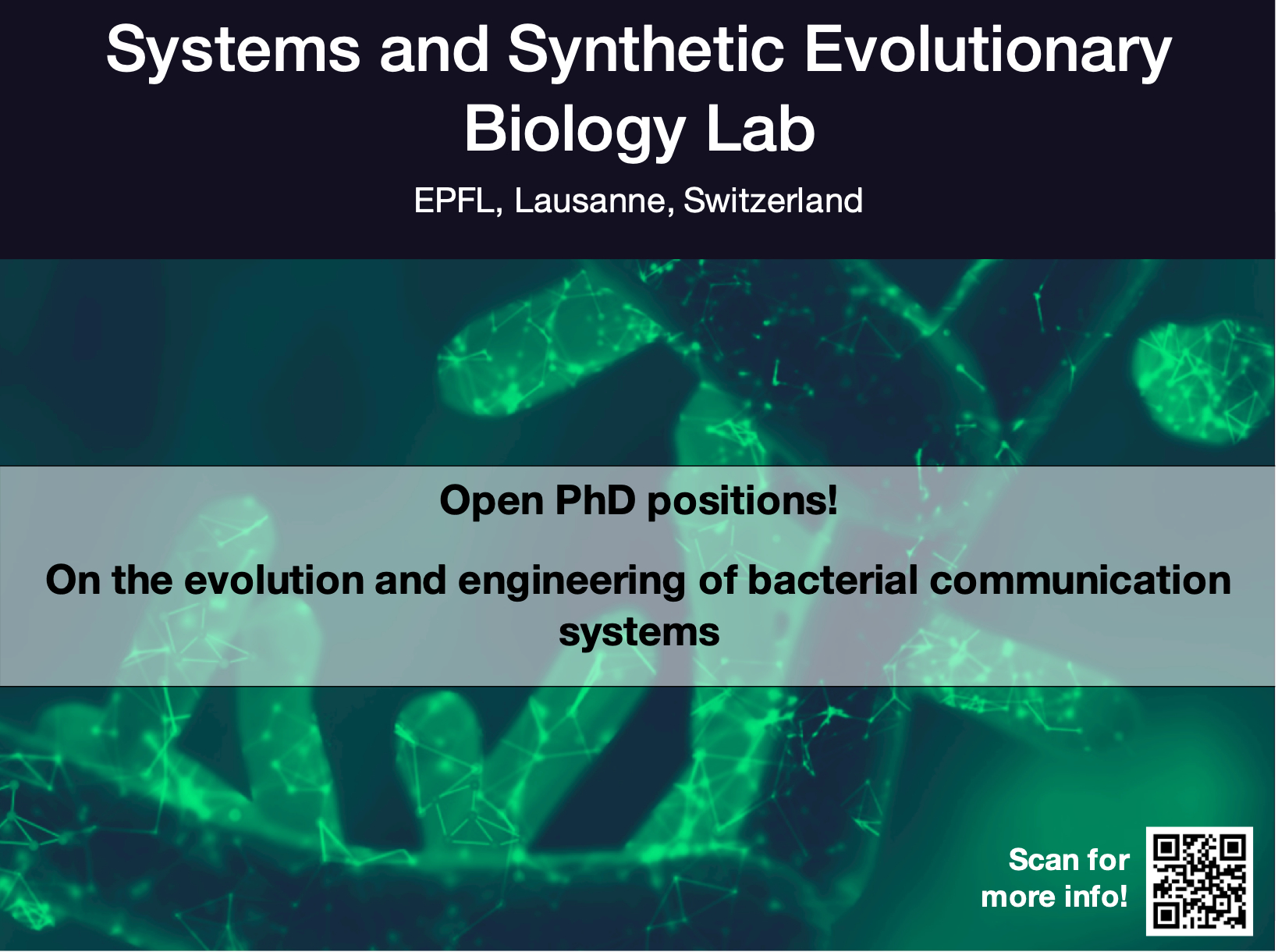 Systems and Synthetic Evolutionary Biology Lab

EPFL, Lausanne, Switzerland

Open PhD positions!

On the evolution and engineering of bacterial communication systems

Scan for more info!